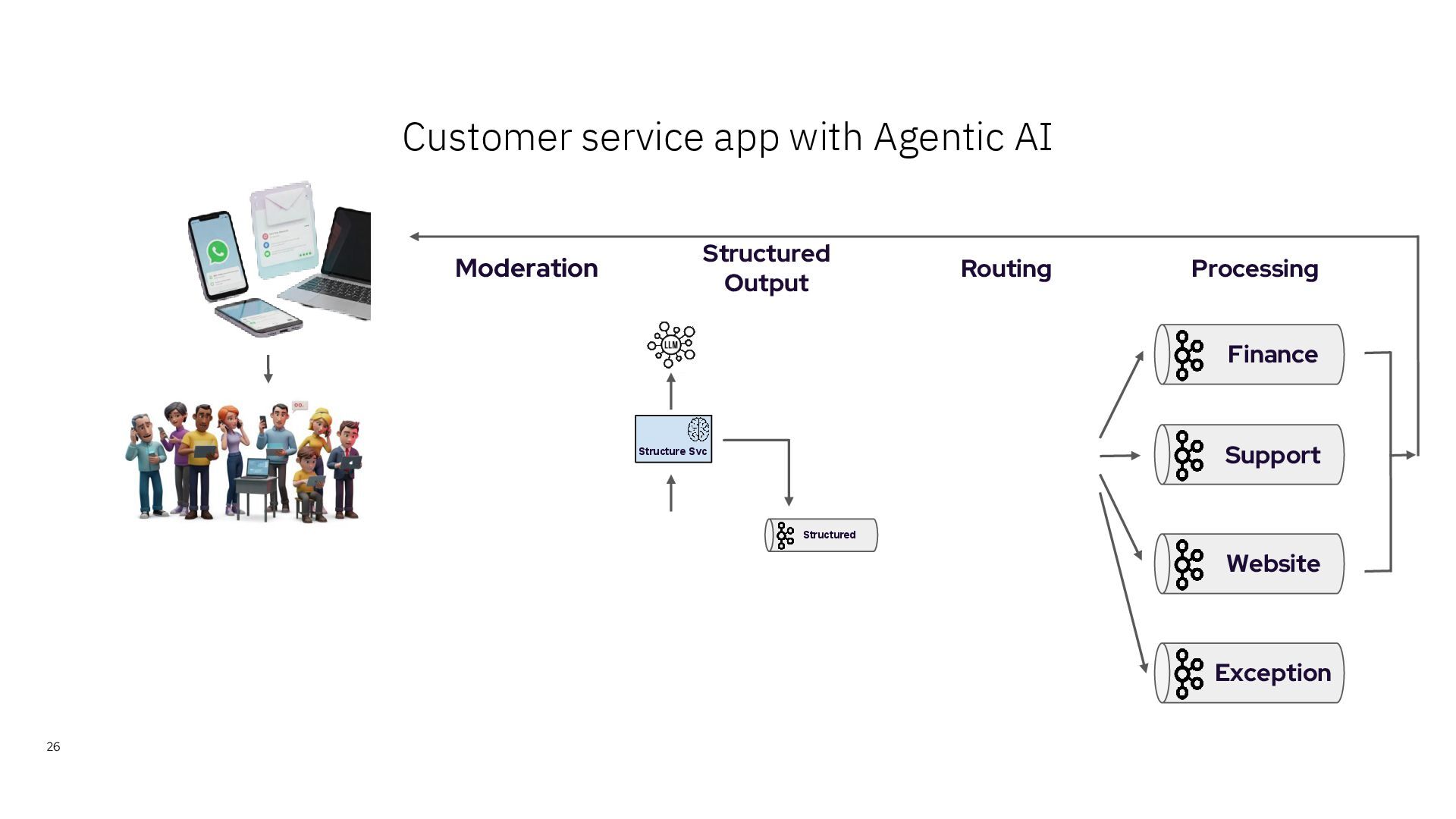 Customer service app with Agentic AI

Moderation

Structured Output

Routing

Processing

LLM

Structure Svc

Structured

Finance

Support

Website

Exception

26